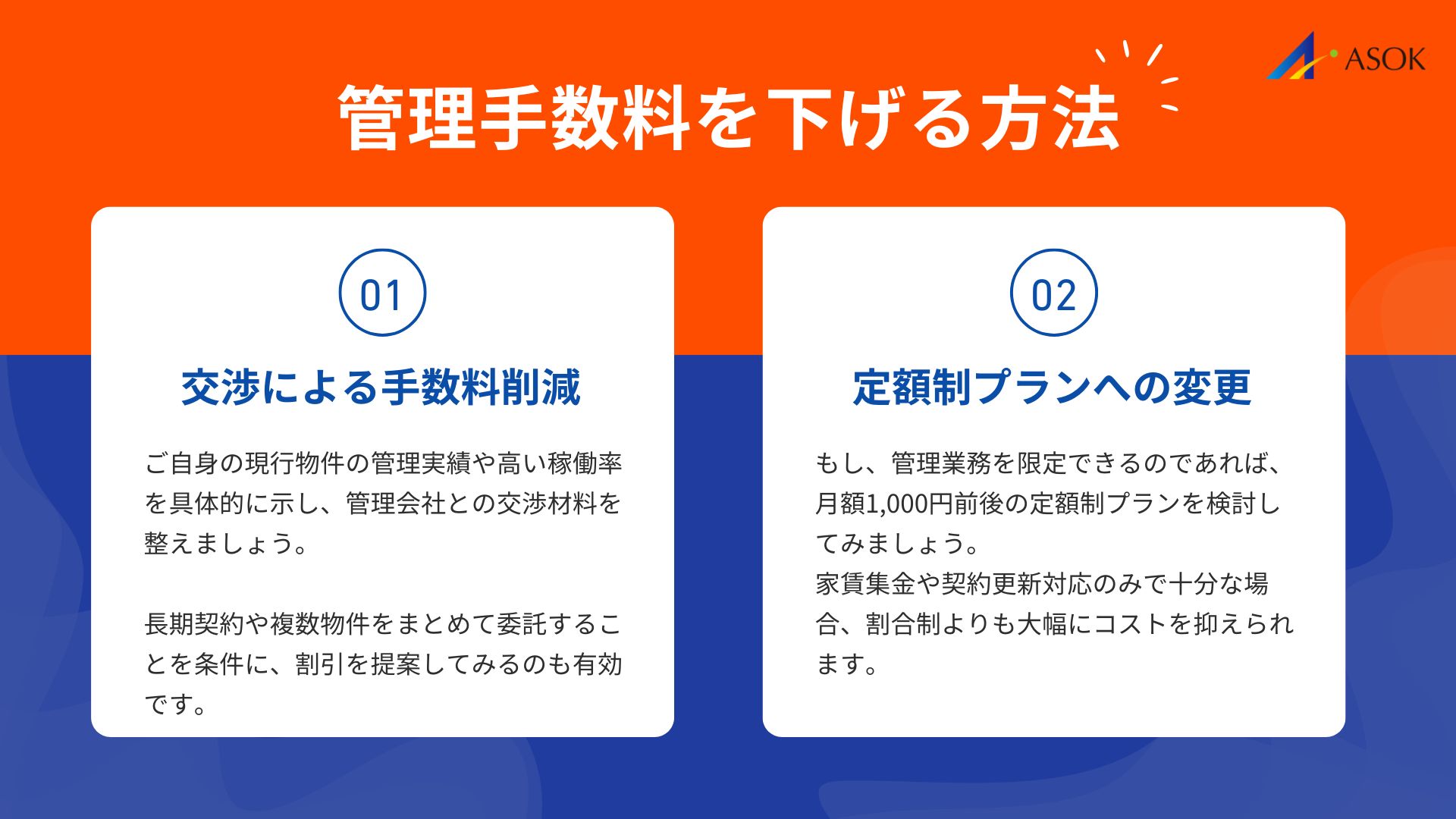 ASOK

管理手数料を下げる方法

01

交渉による手数料削減

ご自身の現行物件の管理実績や高い稼働率を具体的に示し、管理会社との交渉材料を整えましょう。

長期契約や複数物件をまとめて委託することを条件に、割引を提案してみるのも有効です。

02

定額制プランへの変更

もし、管理業務を限定できるのであれば、月額1,000円前後の定額制プランを検討してみましょう。
家賃集金や契約更新対応のみで十分な場合、割合制よりも大幅にコストを抑えられます。